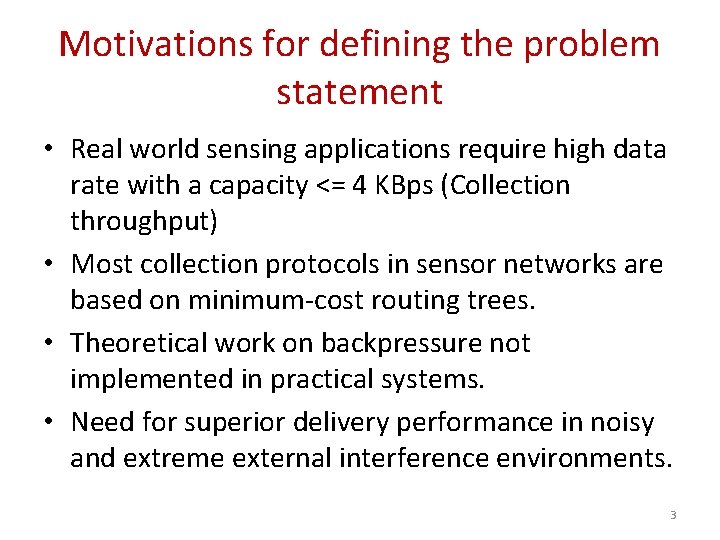 Motivations for defining the problem statement

• Real world sensing applications require high data rate with a capacity <= 4 KBps (Collection throughput)

• Most collection protocols in sensor networks are based on minimum-cost routing trees.

• Theoretical work on backpressure not implemented in practical systems.

• Need for superior delivery performance in noisy and extreme external interference environments.

3